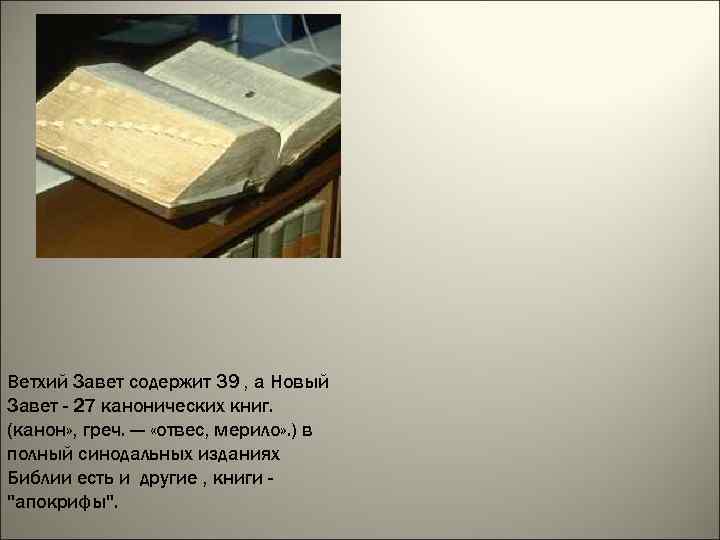 Ветхий Завет содержит 39 , а Новый Завет - 27 канонических книг. (канон», греч. — «отвес, мерило».) в полный синодальных изданиях Библии есть и другие , книги - "апокрифы".